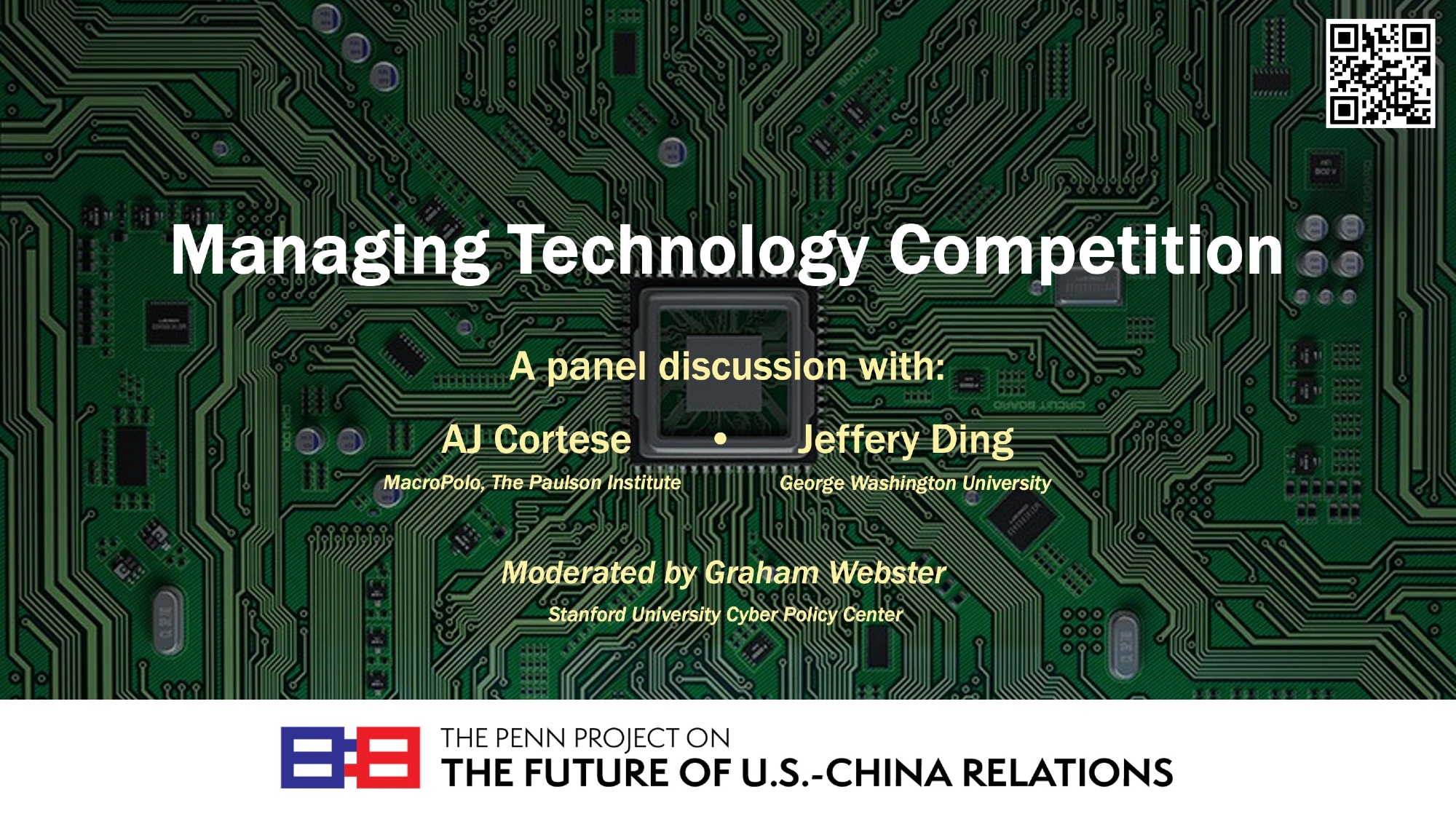 Managing Technology Competition

A panel discussion with:

AJ Cortese • Jeffery Ding

MacroPolo, The Paulson Institute

George Washington University

Moderated by Graham Webster

Stanford University Cyber Policy Center

THE PENN PROJECT ON
THE FUTURE OF U.S.-CHINA RELATIONS